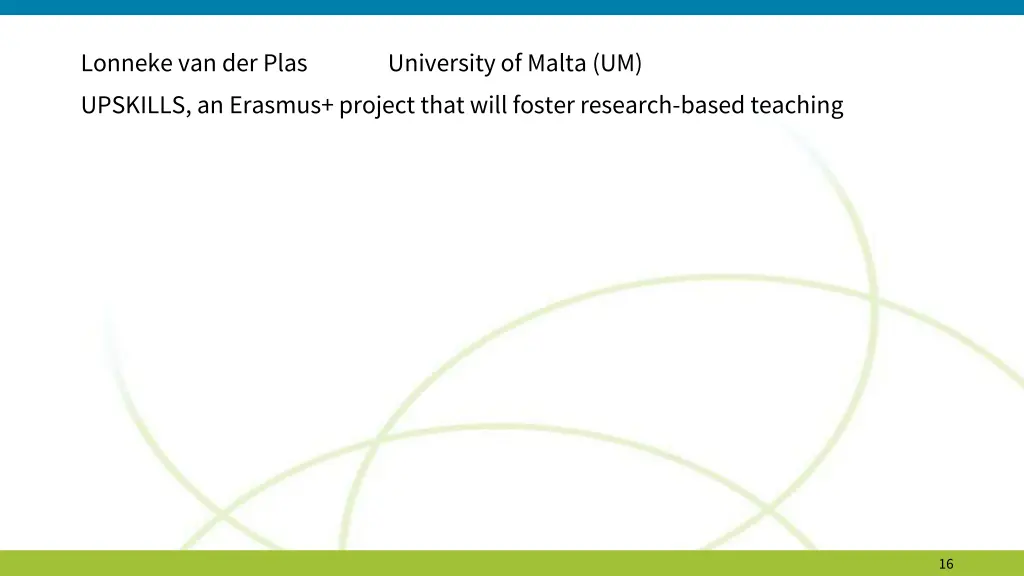 Lonneke van der Plas University of Malta (UM)

UPSKILLS, an Erasmus+ project that will foster research-based teaching

16